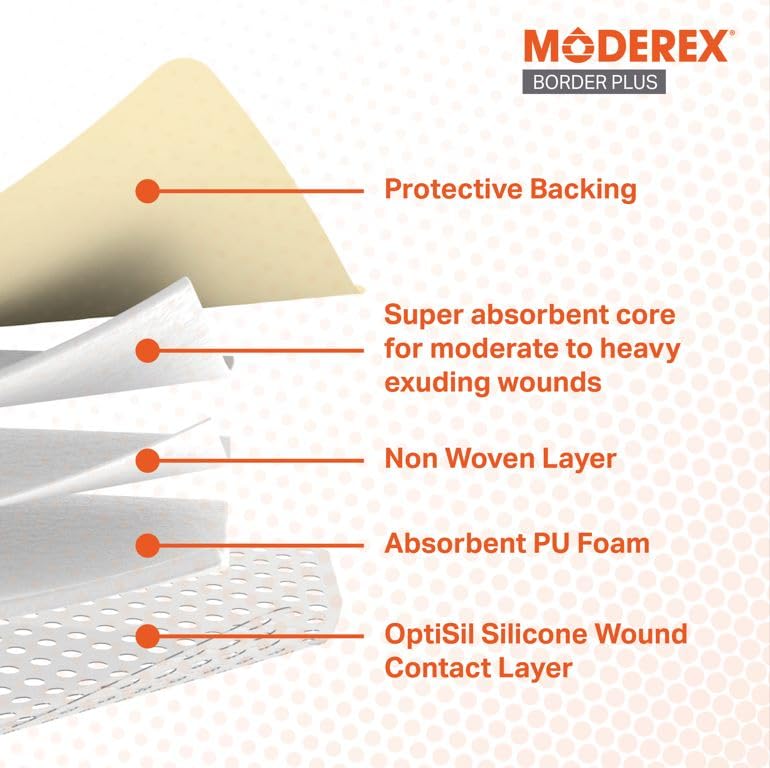 MODEREX®
BORDER PLUS

Protective Backing

Super absorbent core for moderate to heavy exuding wounds

Non Woven Layer

Absorbent PU Foam

OptiSil Silicone Wound Contact Layer